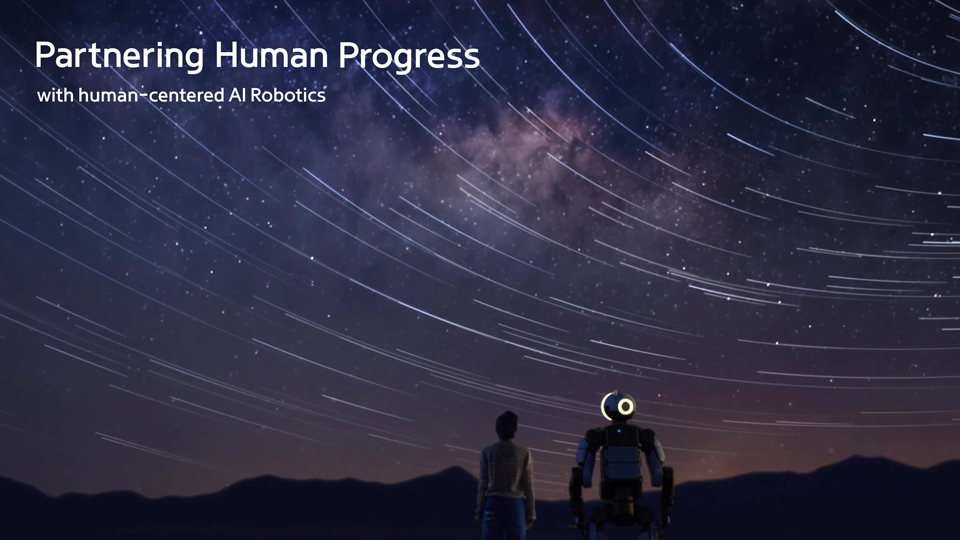 Partnering Human Progress

with human-centered AI Robotics